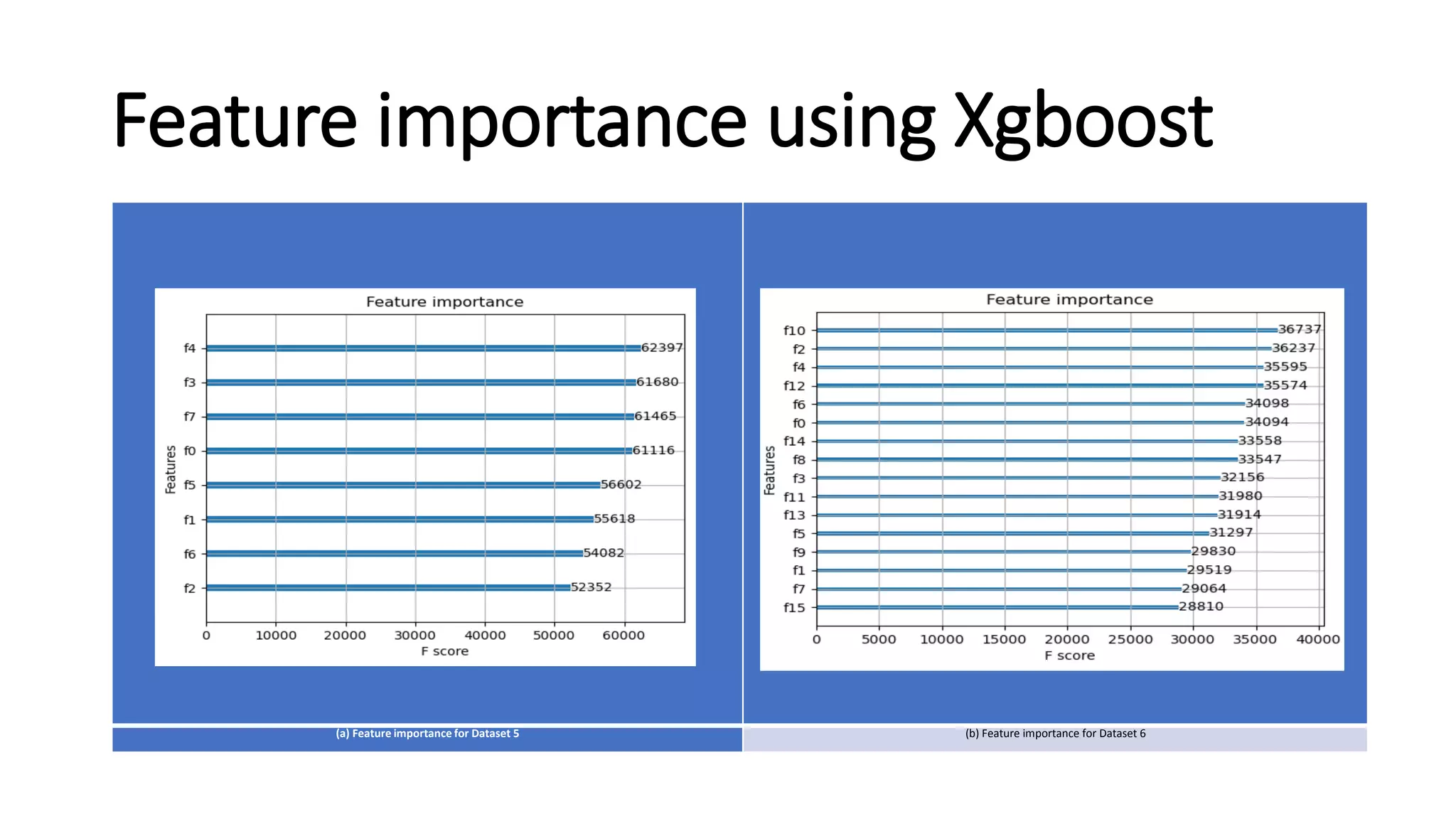 Feature importance using Xgboost

Feature importance

Features

f4 62397
f3 61680
f7 61465
f0 61116
f5 56602
f1 55618
f6 54082
f2 52352

0 10000 20000 30000 40000 50000 60000
F score

Feature importance

Features

f10 36737
f2 36237
f4 35595
f12 35574
f6 34098
f0 34094
f14 33558
f8 33547
f3 32156
f11 31980
f13 31914
f5 31297
f9 29830
f1 29519
f7 29064
f15 28810

0 5000 10000 15000 20000 25000 30000 35000 40000
F score

(a) Feature importance for Dataset 5

(b) Feature importance for Dataset 6